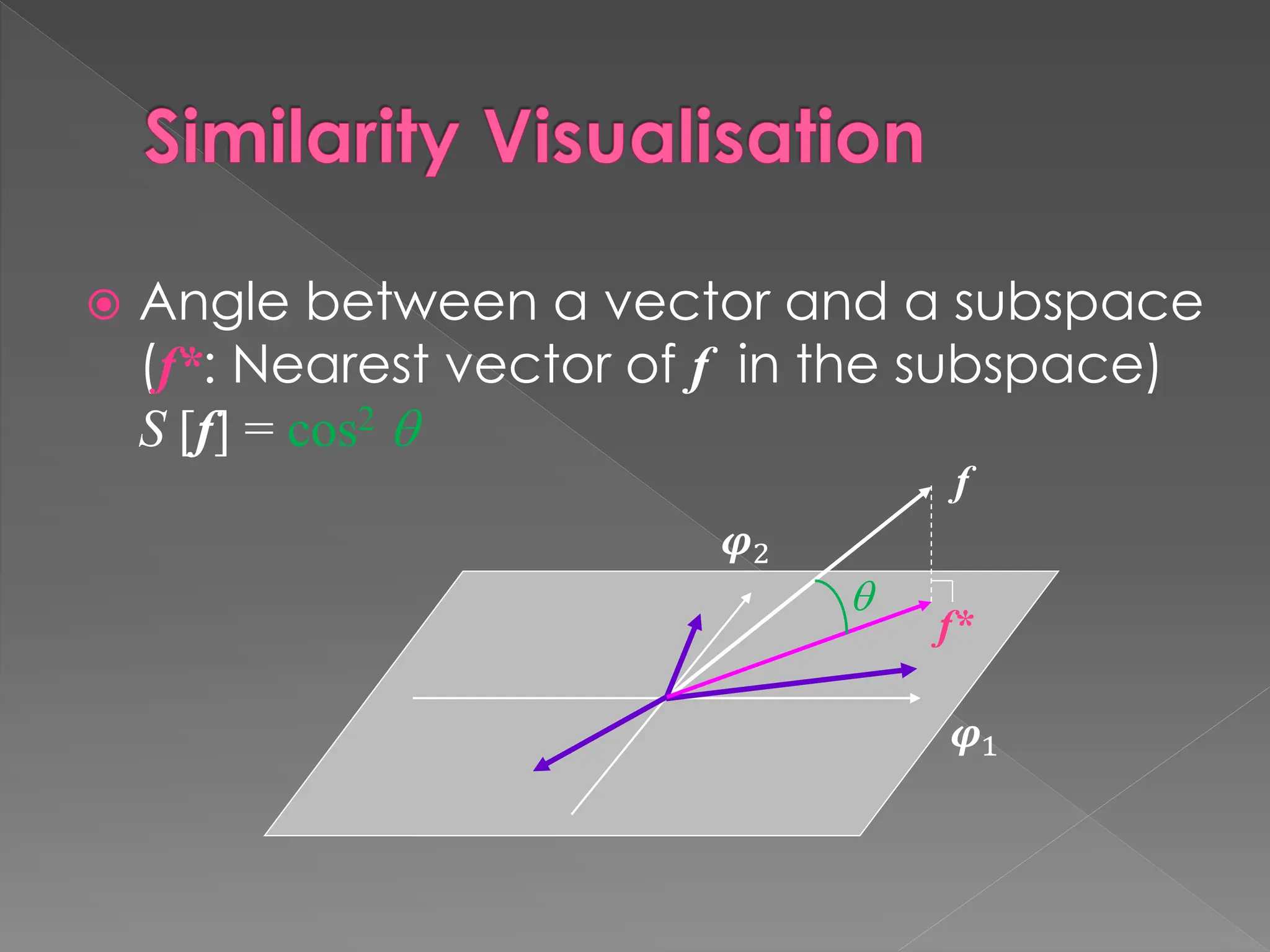 Similarity Visualisation

Angle between a vector and a subspace ($f^*$: Nearest vector of $f$ in the subspace)
$S[f] = \cos^2 \theta$

$f$

$\varphi_2$

$\theta$

$f^*$

$\varphi_1$